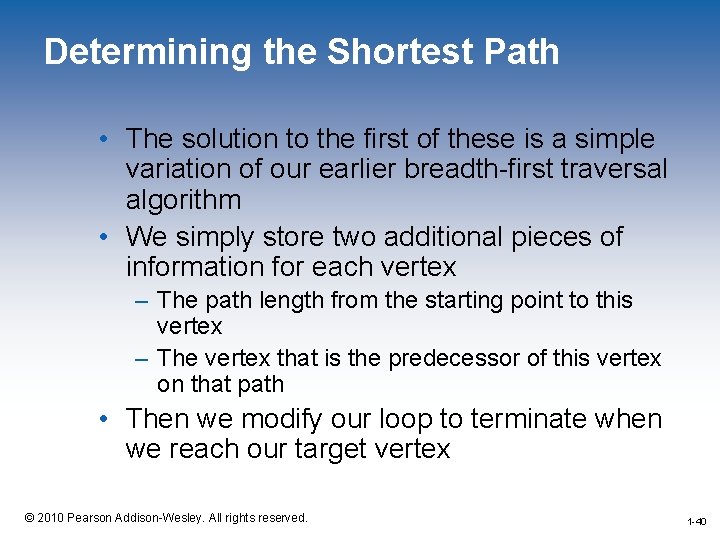 Determining the Shortest Path

• The solution to the first of these is a simple variation of our earlier breadth-first traversal algorithm

• We simply store two additional pieces of information for each vertex

– The path length from the starting point to this vertex

– The vertex that is the predecessor of this vertex on that path

• Then we modify our loop to terminate when we reach our target vertex

© 2010 Pearson Addison-Wesley. All rights reserved.

1-40